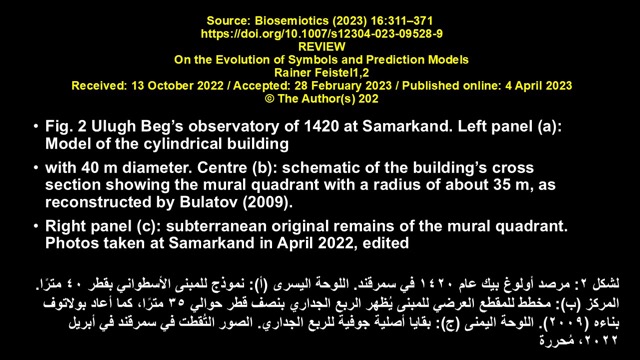 Source: Biosemiotics (2023) 16:311–371
https://doi.org/10.1007/s12304-023-09528-9
REVIEW
On the Evolution of Symbols and Prediction Models
Rainer Feistel1,2
Received: 13 October 2022 / Accepted: 28 February 2023 / Published online: 4 April 2023
© The Author(s) 202

• Fig. 2 Ulugh Beg's observatory of 1420 at Samarkand. Left panel (a): Model of the cylindrical building

• with 40 m diameter. Centre (b): schematic of the building's cross section showing the mural quadrant with a radius of about 35 m, as reconstructed by Bulatov (2009).

• Right panel (c): subterranean original remains of the mural quadrant. Photos taken at Samarkand in April 2022, edited

لشكل ٢: مرصد أولوغ بيك عام ١٤٢٠ في سمرقند. اللوحة اليسرى (أ): نموذج للمبنى الأسطواني بقطر ٤٠ مترًا. المركز (ب): مخطط للمقطع العرضي للمبنى يُظهر الربع الجداري بنصف قطر حوالي ٣٥ مترًا، كما أعاد بولاتوف بناءه (٢٠٠٩). اللوحة اليمنى (ج): بقايا أصلية جوفية للربع الجداري. الصور التُقطت في سمرقند في أبريل ٢٠٢٢، مُحررة